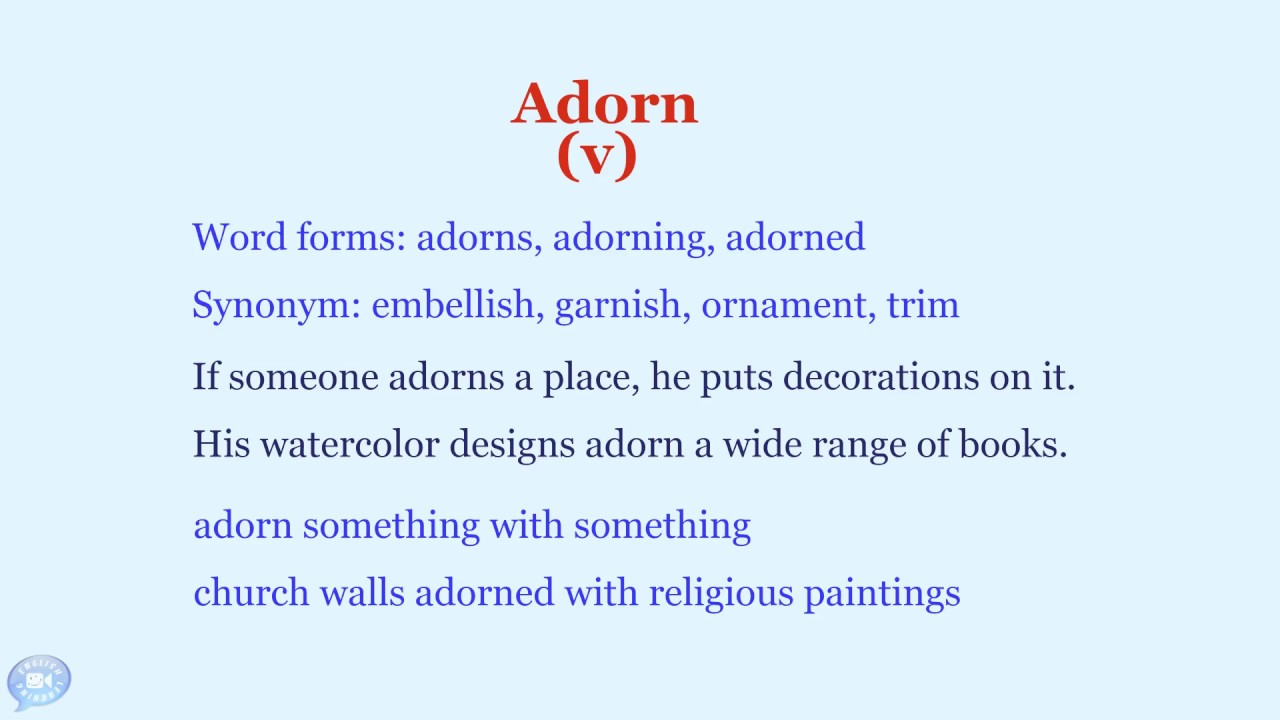 Adorn
(v)

Word forms: adorns, adorning, adorned

Synonym: embellish, garnish, ornament, trim

If someone adorns a place, he puts decorations on it.

His watercolor designs adorn a wide range of books.

adorn something with something

church walls adorned with religious paintings